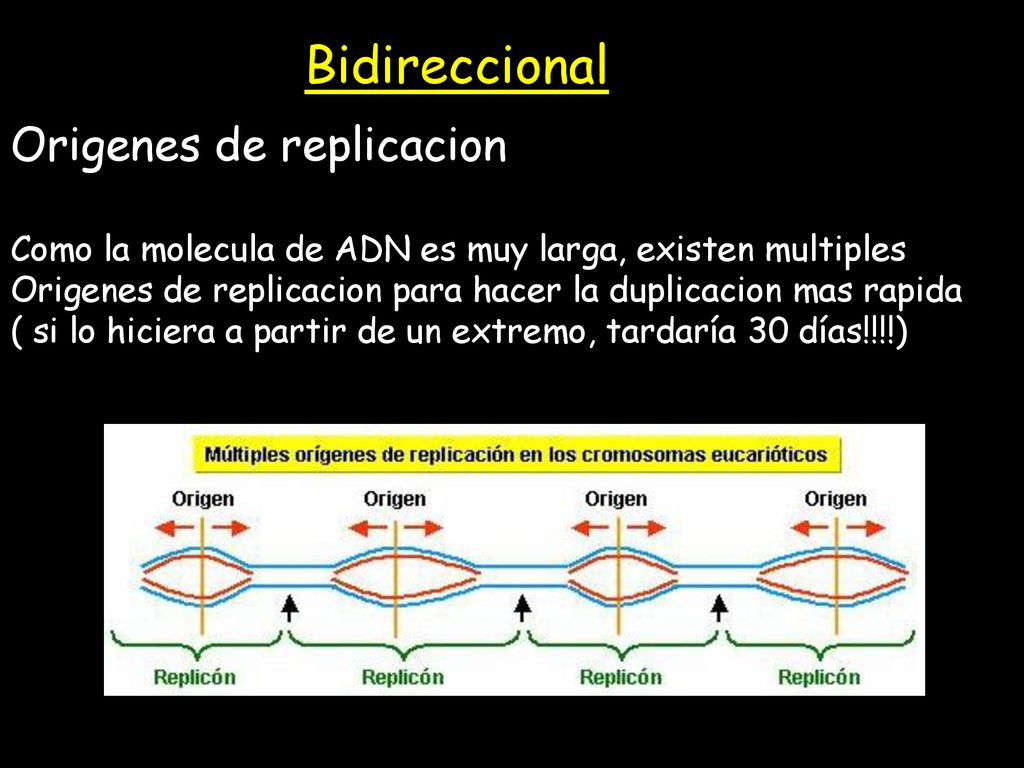 Bidireccional

Origenes de replicacion

Como la molecula de ADN es muy larga, existen multiples Origenes de replicacion para hacer la duplicacion mas rapida ( si lo hiciera a partir de un extremo, tardaría 30 días!!!!)

Múltiples orígenes de replicación en los cromosomas eucarióticos

Origen

Origen

Origen

Origen

Replicón

Replicón

Replicón

Replicón